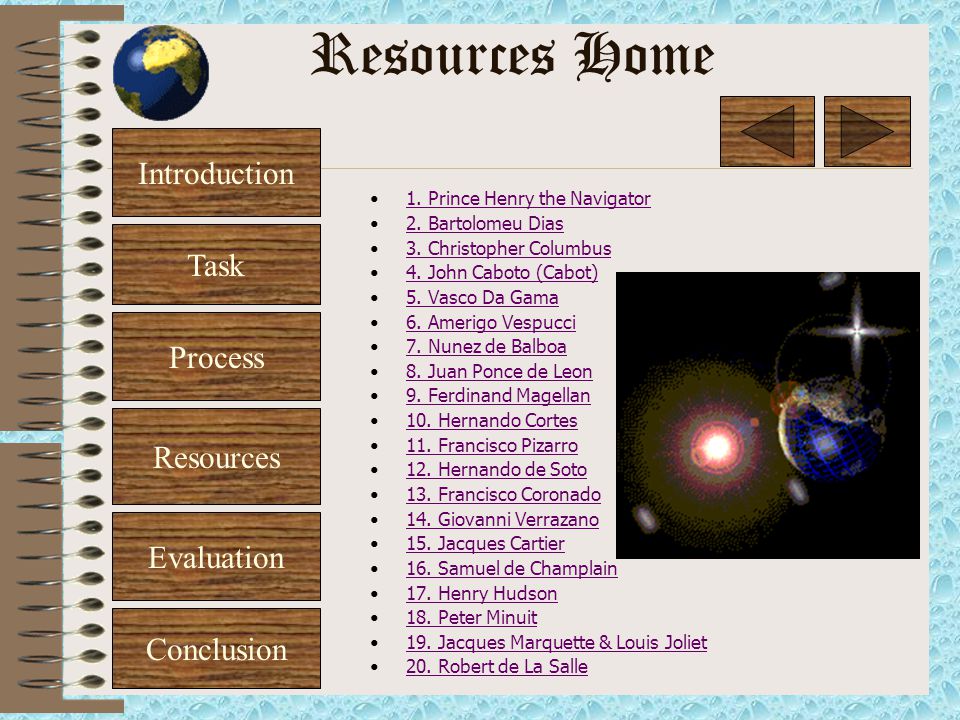 Resources Home

Introduction

Task

Process

Resources

Evaluation

Conclusion

- 1. Prince Henry the Navigator
- 2. Bartolomeu Dias
- 3. Christopher Columbus
- 4. John Caboto (Cabot)
- 5. Vasco Da Gama
- 6. Amerigo Vespucci
- 7. Nunez de Balboa
- 8. Juan Ponce de Leon
- 9. Ferdinand Magellan
- 10. Hernando Cortes
- 11. Francisco Pizarro
- 12. Hernando de Soto
- 13. Francisco Coronado
- 14. Giovanni Verrazano
- 15. Jacques Cartier
- 16. Samuel de Champlain
- 17. Henry Hudson
- 18. Peter Minuit
- 19. Jacques Marquette & Louis Joliet
- 20. Robert de La Salle